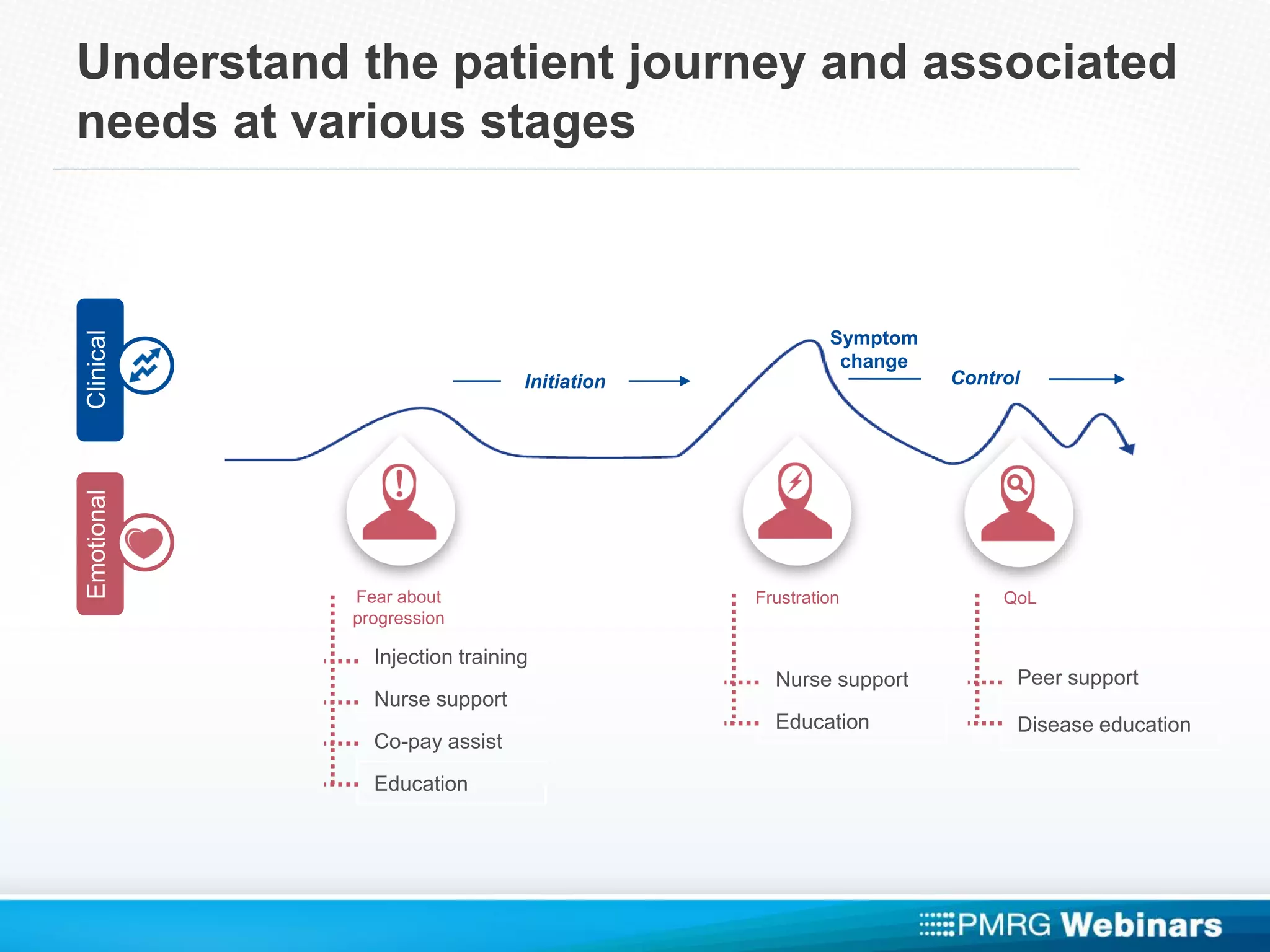 Understand the patient journey and associated needs at various stages

Clinical

Emotional

Initiation

Symptom change

Control

Fear about progression

Injection training

Nurse support

Co-pay assist

Education

Frustration

Nurse support

Education

QoL

Peer support

Disease education

PMRG Webinars